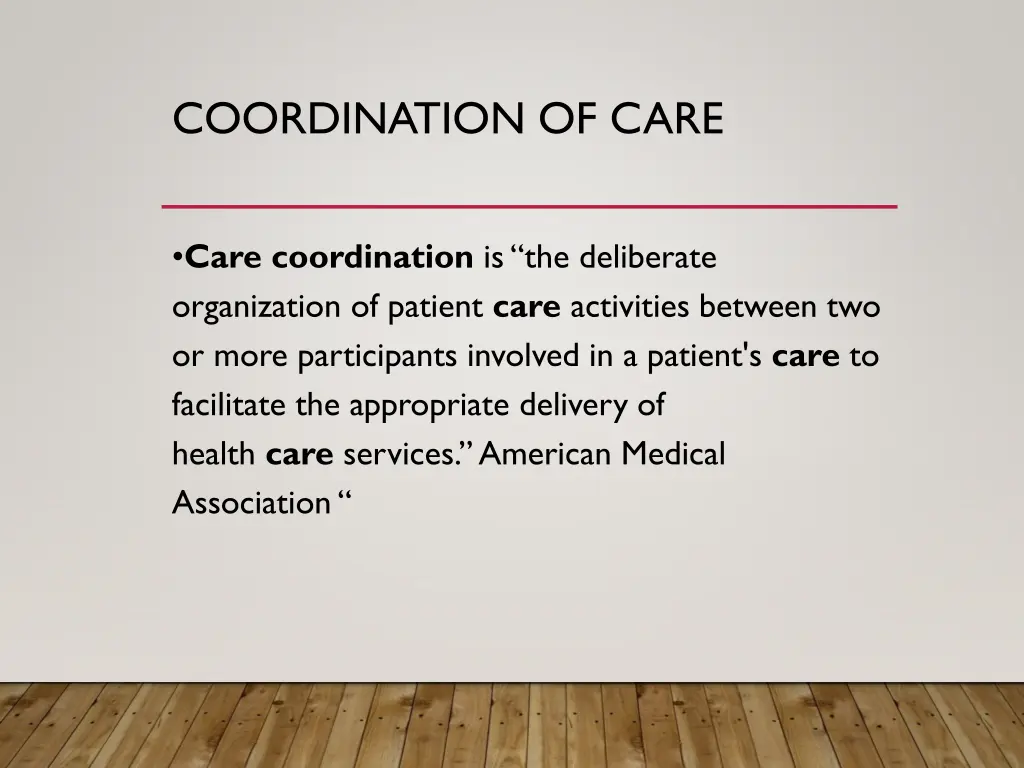 COORDINATION OF CARE

•Care coordination is “the deliberate organization of patient care activities between two or more participants involved in a patient's care to facilitate the appropriate delivery of health care services.” American Medical Association “